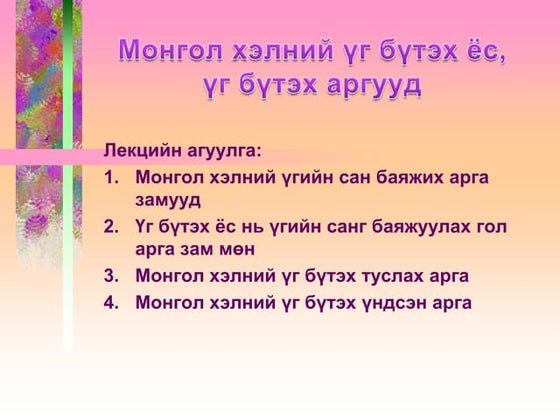 Монгол хэлний үг бүтэх ёс, үг бүтэх аргууд

Лекцийн агуулга:

1. Монгол хэлний үгийн сан баяжих арга замууд
2. Үг бүтэх ёс нь үгийн санг баяжуулах гол арга зам мөн
3. Монгол хэлний үг бүтэх туслах арга
4. Монгол хэлний үг бүтэх үндсэн арга